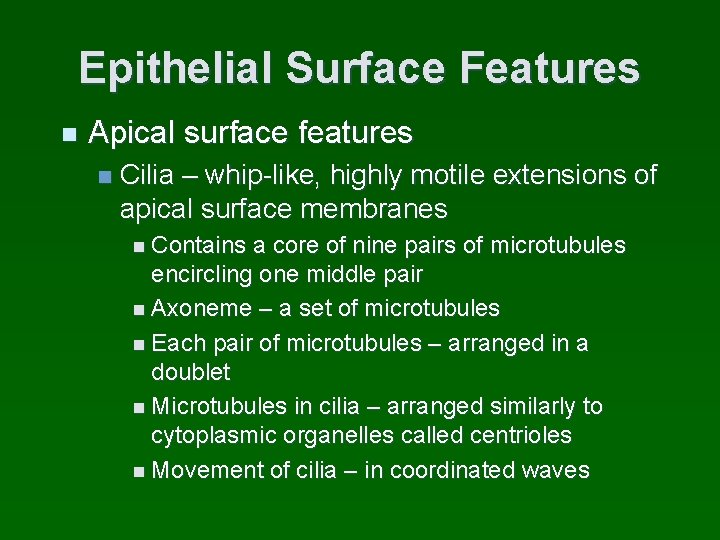 Epithelial Surface Features

Apical surface features

Cilia – whip-like, highly motile extensions of apical surface membranes

Contains a core of nine pairs of microtubules encircling one middle pair

Axoneme – a set of microtubules

Each pair of microtubules – arranged in a doublet

Microtubules in cilia – arranged similarly to cytoplasmic organelles called centrioles

Movement of cilia – in coordinated waves